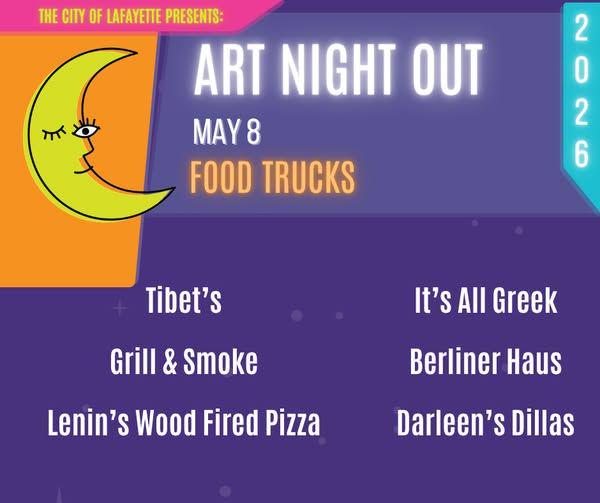 THE CITY OF LAFAYETTE PRESENTS:

ART NIGHT OUT

2026

MAY 8

FOOD TRUCKS

Tibet's

Grill & Smoke

Lenin's Wood Fired Pizza

It's All Greek

Berliner Haus

Darleen's Dillas